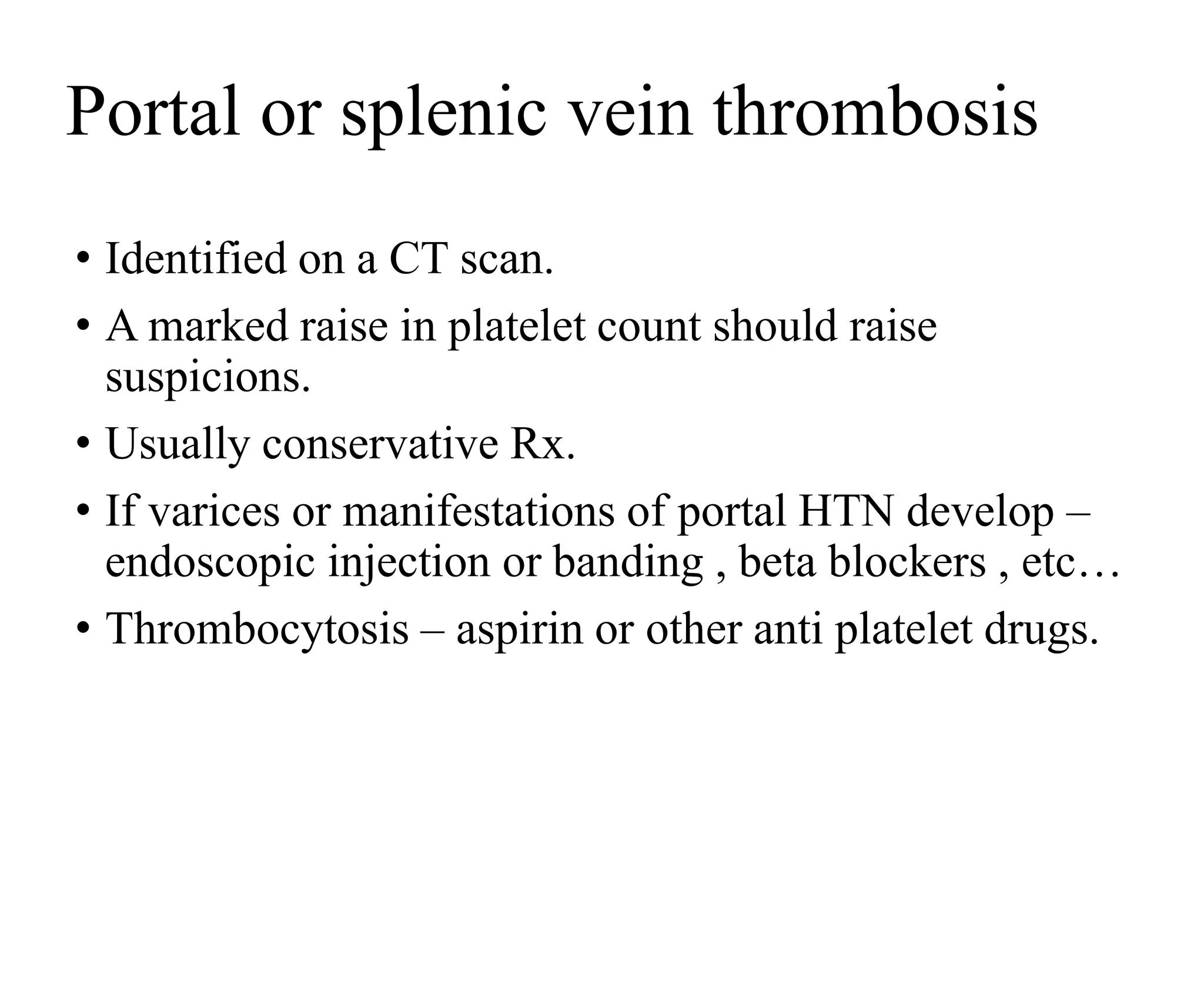 Portal or splenic vein thrombosis

• Identified on a CT scan.
• A marked raise in platelet count should raise suspicions.
• Usually conservative Rx.
• If varices or manifestations of portal HTN develop – endoscopic injection or banding , beta blockers , etc…
• Thrombocytosis – aspirin or other anti platelet drugs.